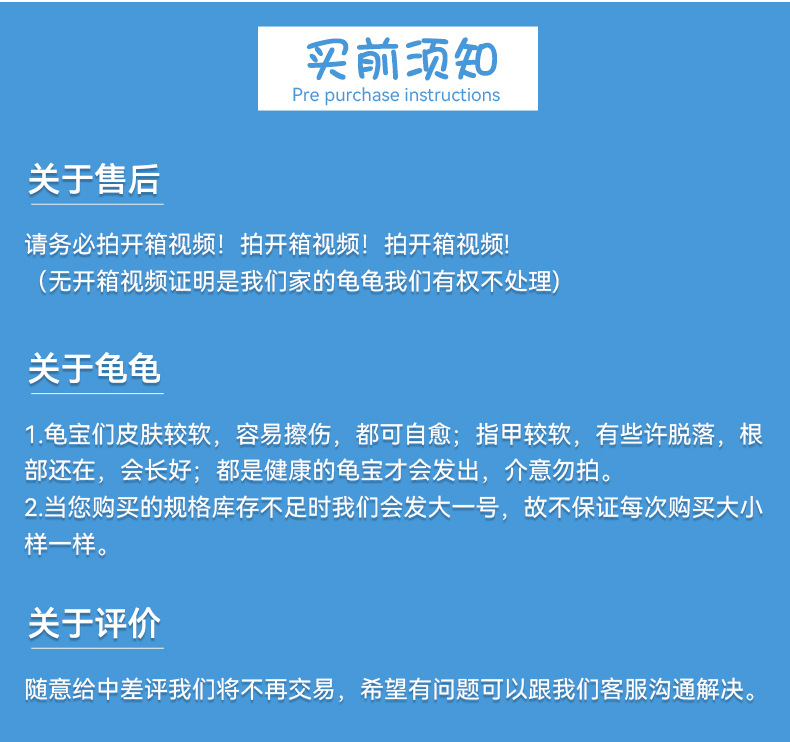 买前须知
Pre purchase instructions

关于售后

请务必拍开箱视频！拍开箱视频！拍开箱视频!
（无开箱视频证明是我们家的龟龟我们有权不处理）

关于龟龟

1.龟宝们皮肤较软，容易擦伤，都可自愈；指甲较软，有些许脱落，根部还在，会长好；都是健康的龟宝才会发出，介意勿拍。
2.当您购买的规格库存不足时我们会发大一号，故不保证每次购买大小样一样。

关于评价

随意给中差评我们将不再交易，希望有问题可以跟我们客服沟通解决。